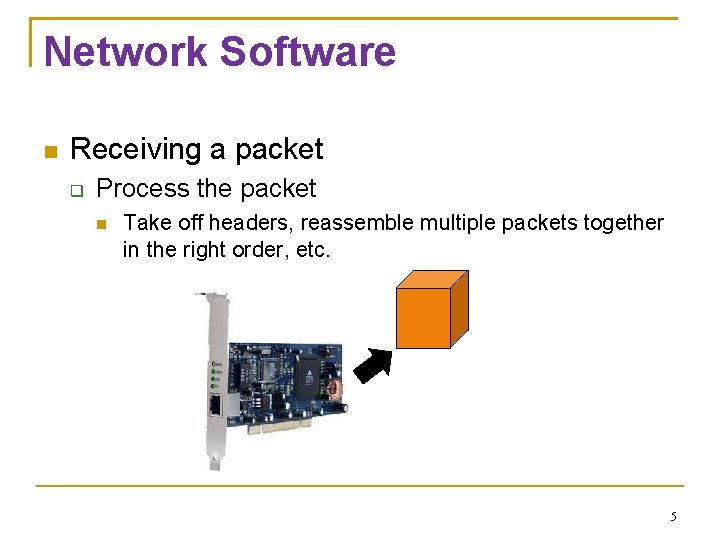 Network Software

Receiving a packet

Process the packet

Take off headers, reassemble multiple packets together in the right order, etc.

5